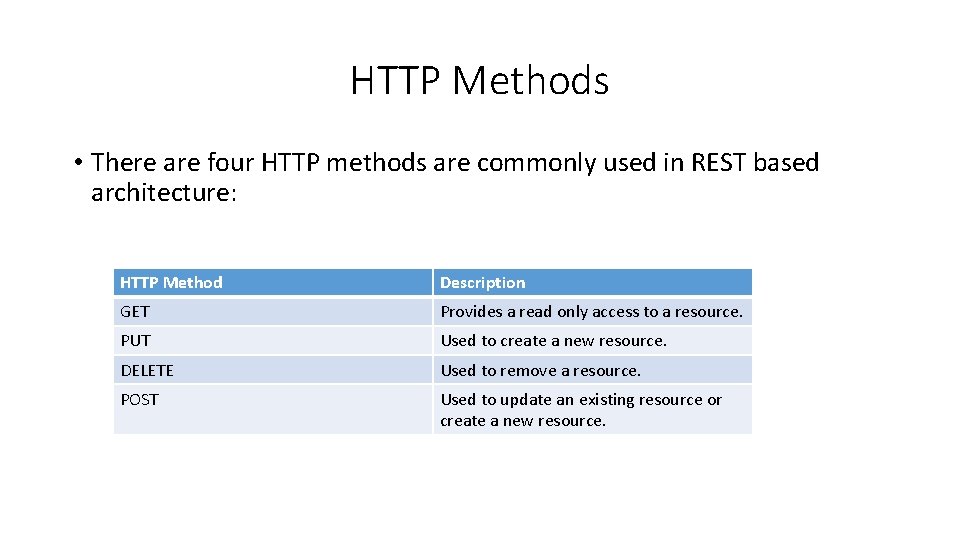 HTTP Methods

• There are four HTTP methods are commonly used in REST based architecture:

| HTTP Method | Description |
|---|---|
| GET | Provides a read only access to a resource. |
| PUT | Used to create a new resource. |
| DELETE | Used to remove a resource. |
| POST | Used to update an existing resource or create a new resource. |